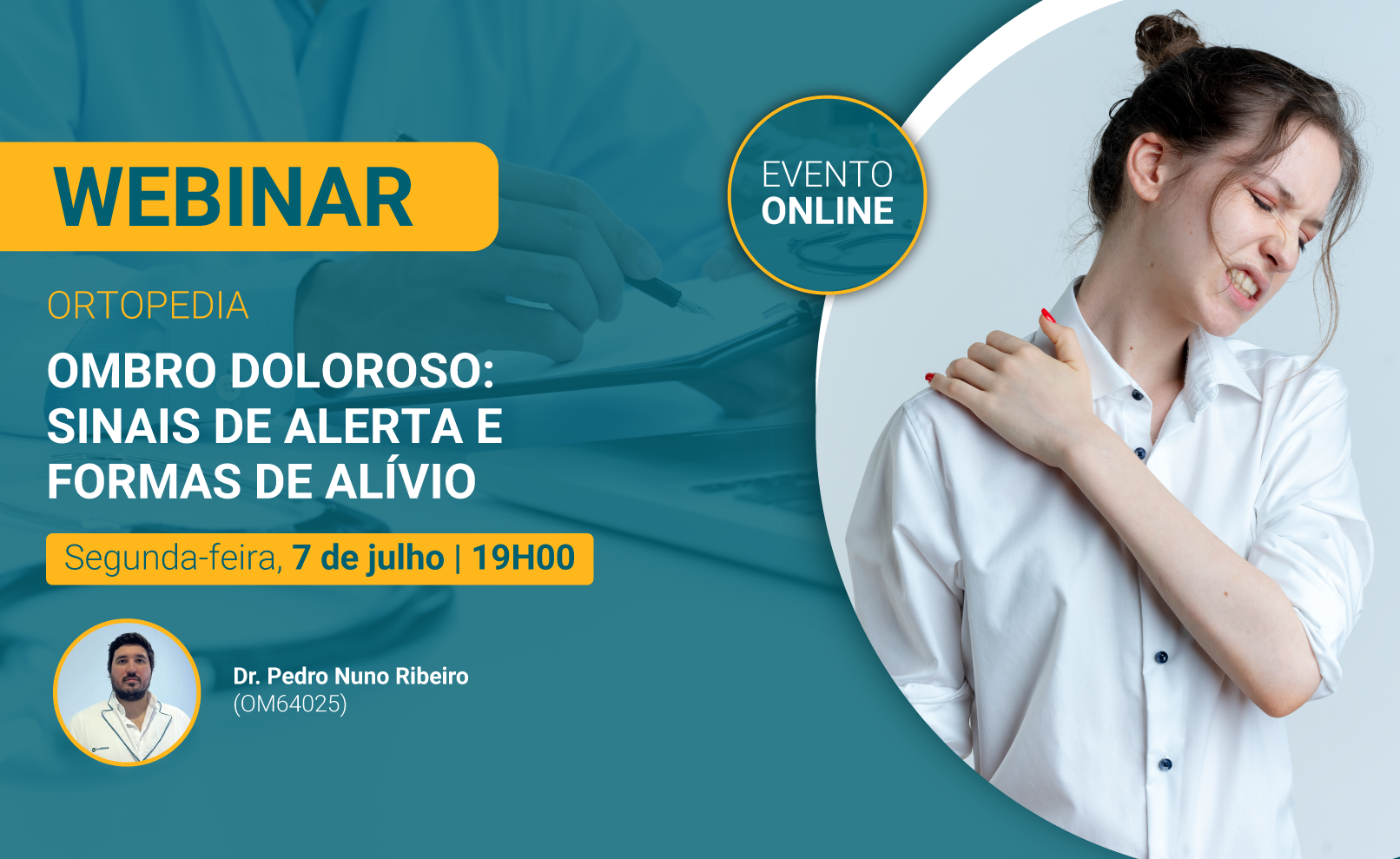 WEBINAR

EVENTO
ONLINE

ORTOPEDIA

OMBRO DOLOROSO: SINAIS DE ALERTA E FORMAS DE ALÍVIO

Segunda-feira, 7 de julho | 19H00

Dr. Pedro Nuno Ribeiro
(OM64025)